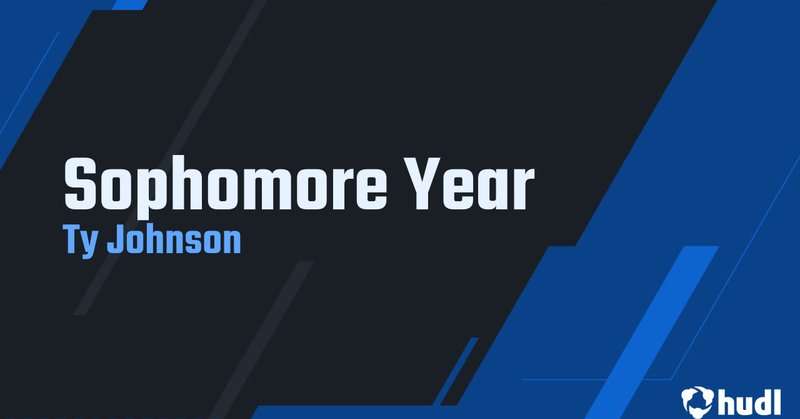 Sophomore Year

Ty Johnson

hudl